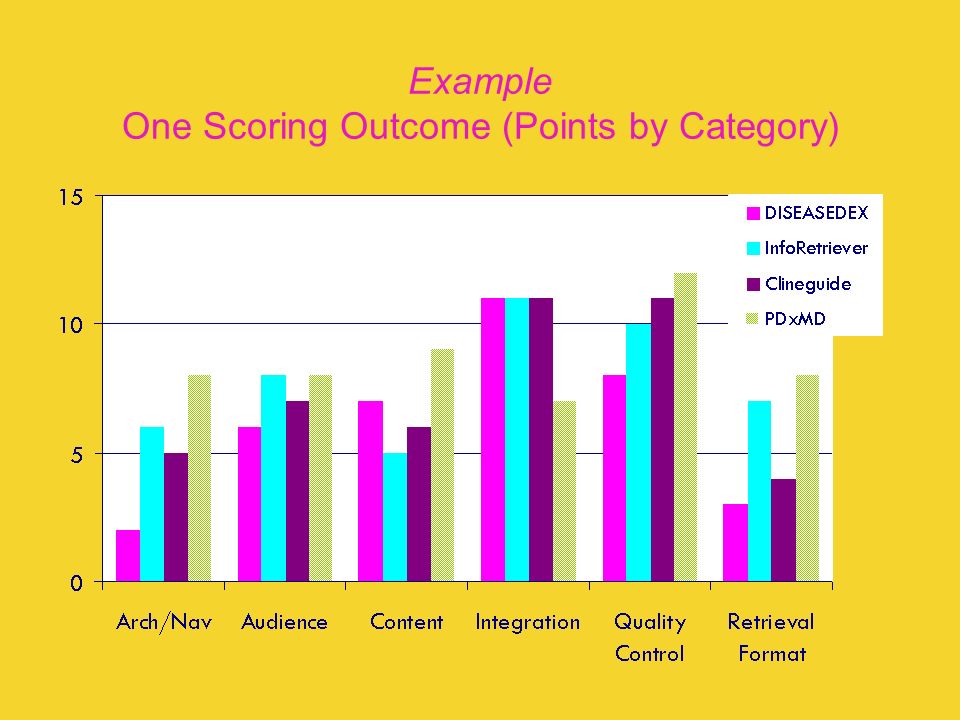 Example
One Scoring Outcome (Points by Category)

15
10
5
0

DISEASEDEX
InfoRetriever
Clineguide
PDxMD

Arch/Nav
Audience
Content
Integration
Quality Control
Retrieval Format